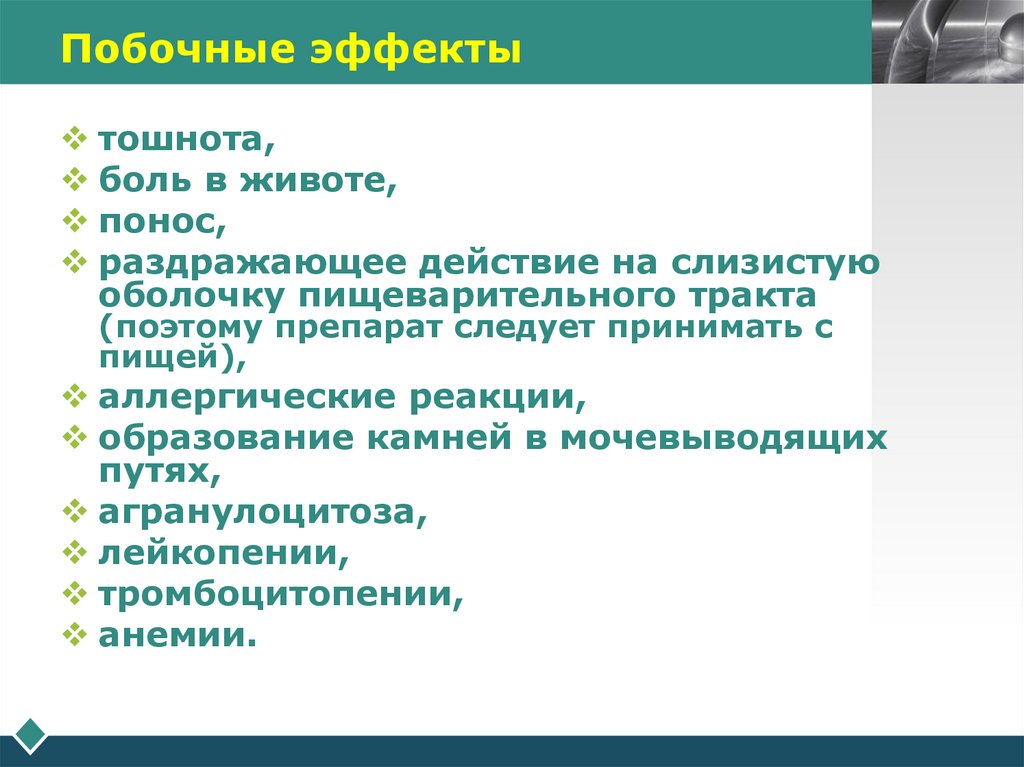 Побочные эффекты

❖ тошнота,
❖ боль в животе,
❖ понос,
❖ раздражающее действие на слизистую оболочку пищеварительного тракта (поэтому препарат следует принимать с пищей),
❖ аллергические реакции,
❖ образование камней в мочевыводящих путях,
❖ агранулоцитоза,
❖ лейкопении,
❖ тромбоцитопении,
❖ анемии.